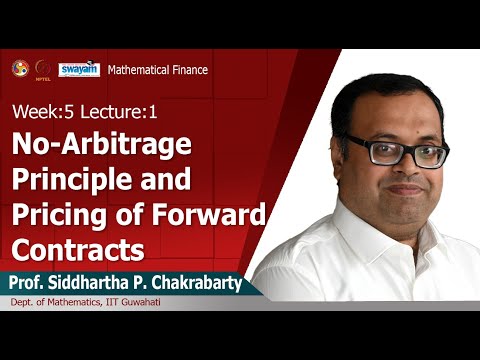 NPTEL swayam Mathematical Finance

Week:5 Lecture:1

No-Arbitrage Principle and Pricing of Forward Contracts

Prof. Siddhartha P. Chakrabarty

Dept. of Mathematics, IIT Guwahati